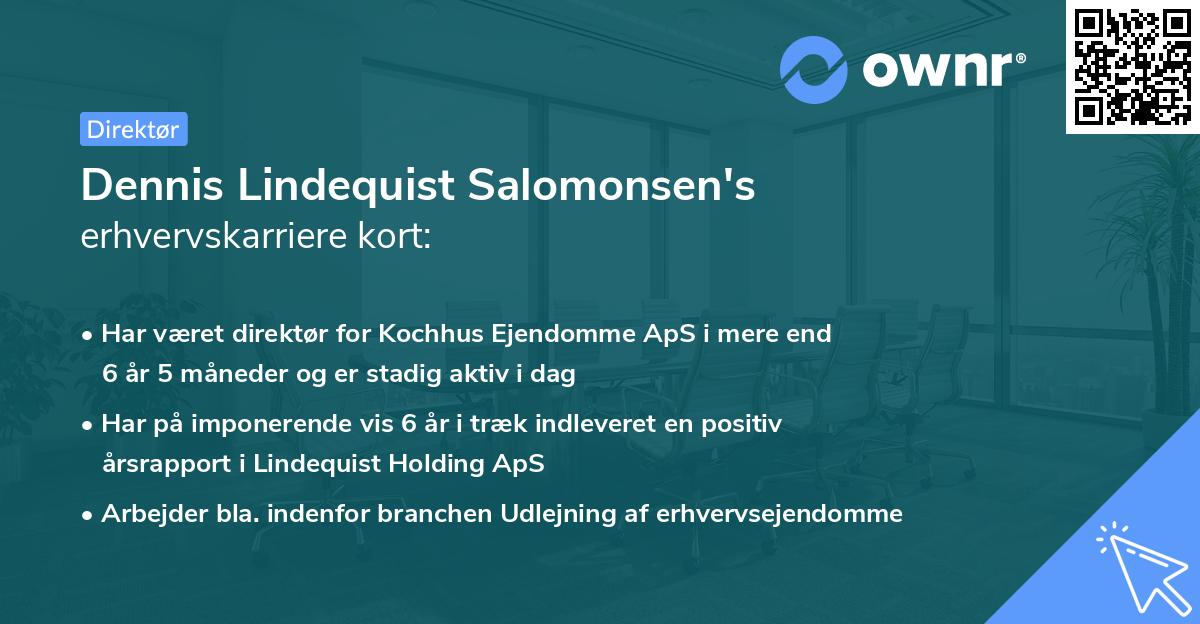 ownr®

Direktør

Dennis Lindequist Salomonsen's erhvervskarriere kort:

• Har været direktør for Kochhus Ejendomme ApS i mere end 6 år 5 måneder og er stadig aktiv i dag

• Har på imponerende vis 6 år i træk indleveret en positiv årsrapport i Lindequist Holding ApS

• Arbejder bla. indenfor branchen Udlejning af erhvervsejendomme